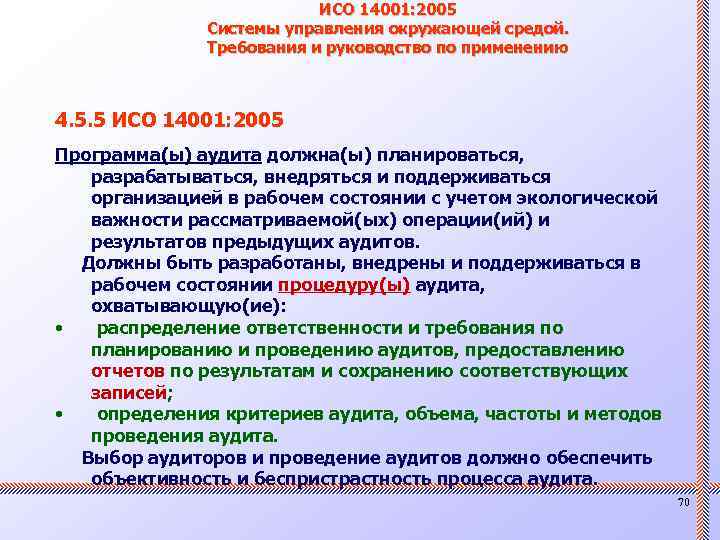 ИСО 14001:2005
Системы управления окружающей средой.
Требования и руководство по применению

4.5.5 ИСО 14001:2005

Программа(ы) аудита должна(ы) планироваться, разрабатываться, внедряться и поддерживаться организацией в рабочем состоянии с учетом экологической важности рассматриваемой(ых) операции(ий) и результатов предыдущих аудитов.

Должны быть разработаны, внедрены и поддерживаться в рабочем состоянии процедуру(ы) аудита, охватывающую(ие):

• распределение ответственности и требования по планированию и проведению аудитов, предоставлению отчетов по результатам и сохранению соответствующих записей;
• определения критериев аудита, объема, частоты и методов проведения аудита.

Выбор аудиторов и проведение аудитов должно обеспечить объективность и беспристрастность процесса аудита.

70